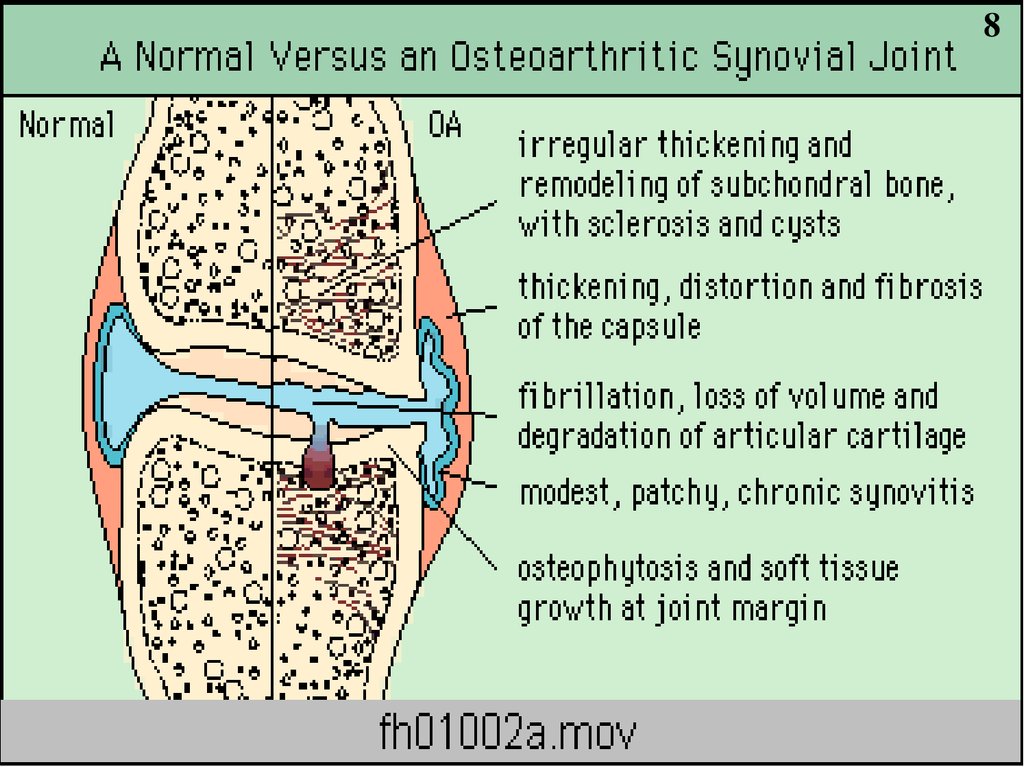 8

A Normal Versus an Osteoarthritic Synovial Joint

Normal

OA

irregular thickening and remodeling of subchondral bone, with sclerosis and cysts

thickening, distortion and fibrosis of the capsule

fibrillation, loss of volume and degradation of articular cartilage

modest, patchy, chronic synovitis

osteophytosis and soft tissue growth at joint margin

fh01002a.mov